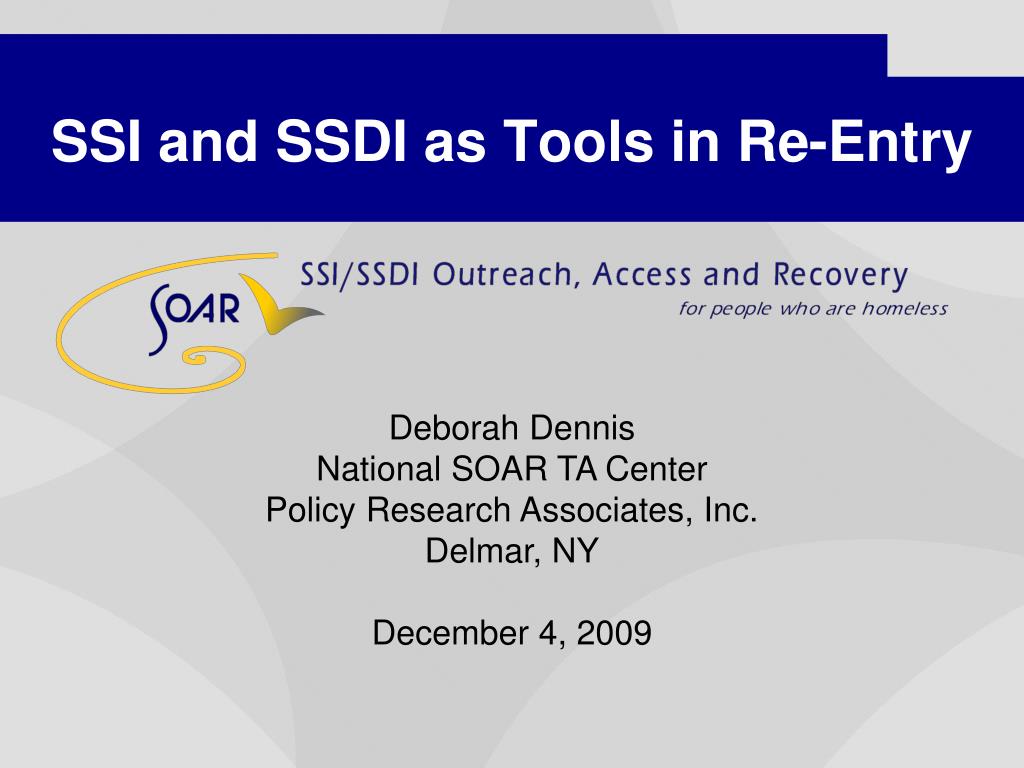 SSI and SSDI as Tools in Re-Entry

SOAR

SSI/SSDI Outreach, Access and Recovery
for people who are homeless

Deborah Dennis
National SOAR TA Center
Policy Research Associates, Inc.
Delmar, NY

December 4, 2009